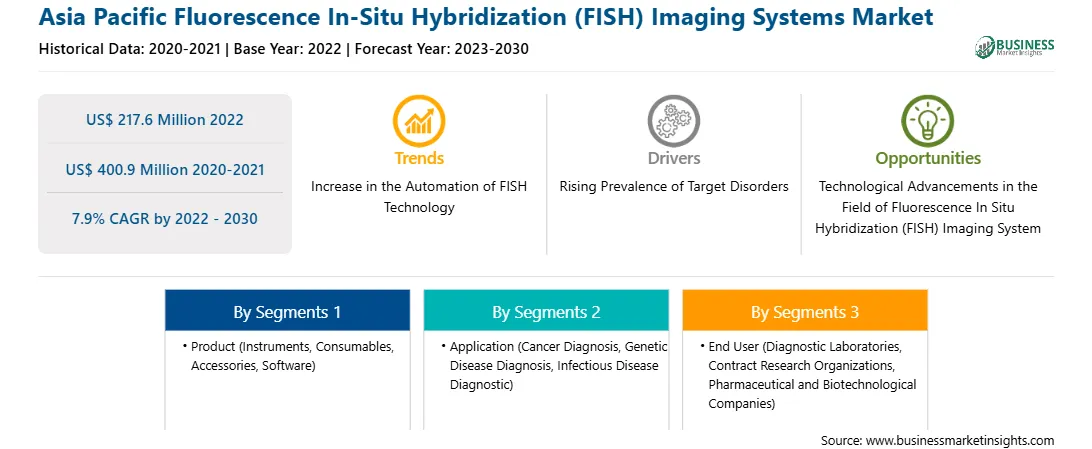 Asia Pacific Fluorescence In-Situ Hybridization (FISH) Imaging Systems Market
Historical Data: 2020-2021 | Base Year: 2022 | Forecast Year: 2023-2030

BUSINESS
Market Insights

US$ 217.6 Million 2022

US$ 400.9 Million 2020-2021

7.9% CAGR by 2022 - 2030

Trends
Increase in the Automation of FISH Technology

Drivers
Rising Prevalence of Target Disorders

Opportunities
Technological Advancements in the Field of Fluorescence In Situ Hybridization (FISH) Imaging System

By Segments 1
• Product (Instruments, Consumables, Accessories, Software)

By Segments 2
• Application (Cancer Diagnosis, Genetic Disease Diagnosis, Infectious Disease Diagnostic)

By Segments 3
• End User (Diagnostic Laboratories, Contract Research Organizations, Pharmaceutical and Biotechnological Companies)

Source: www.businessmarketinsights.com